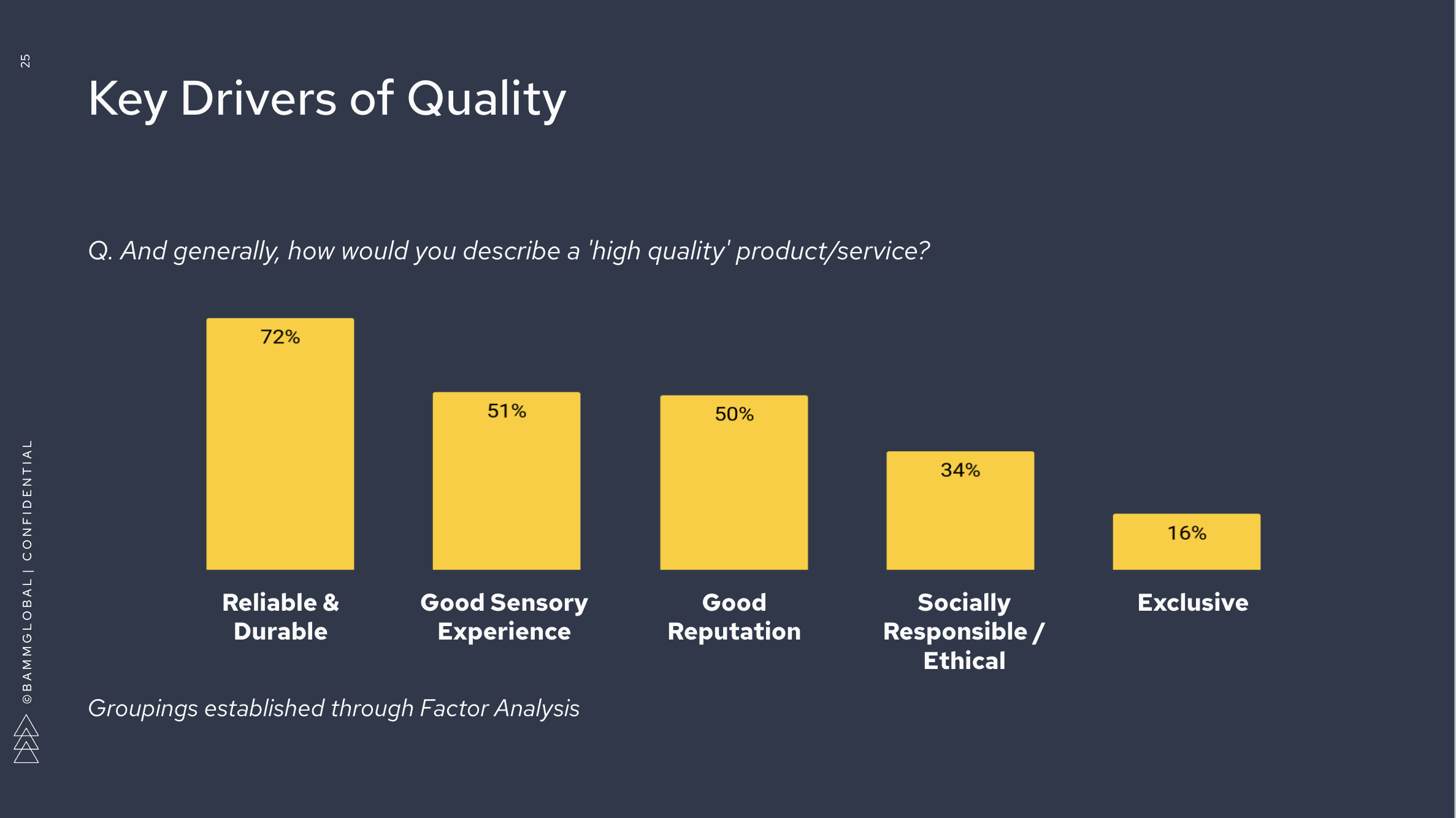 25

Key Drivers of Quality

Q. And generally, how would you describe a 'high quality' product/service?

72%
51%
50%
34%
16%

Reliable & Durable

Good Sensory Experience

Good Reputation

Socially Responsible / Ethical

Exclusive

Groupings established through Factor Analysis

©BAMMGLOBAL | CONFIDENTIAL